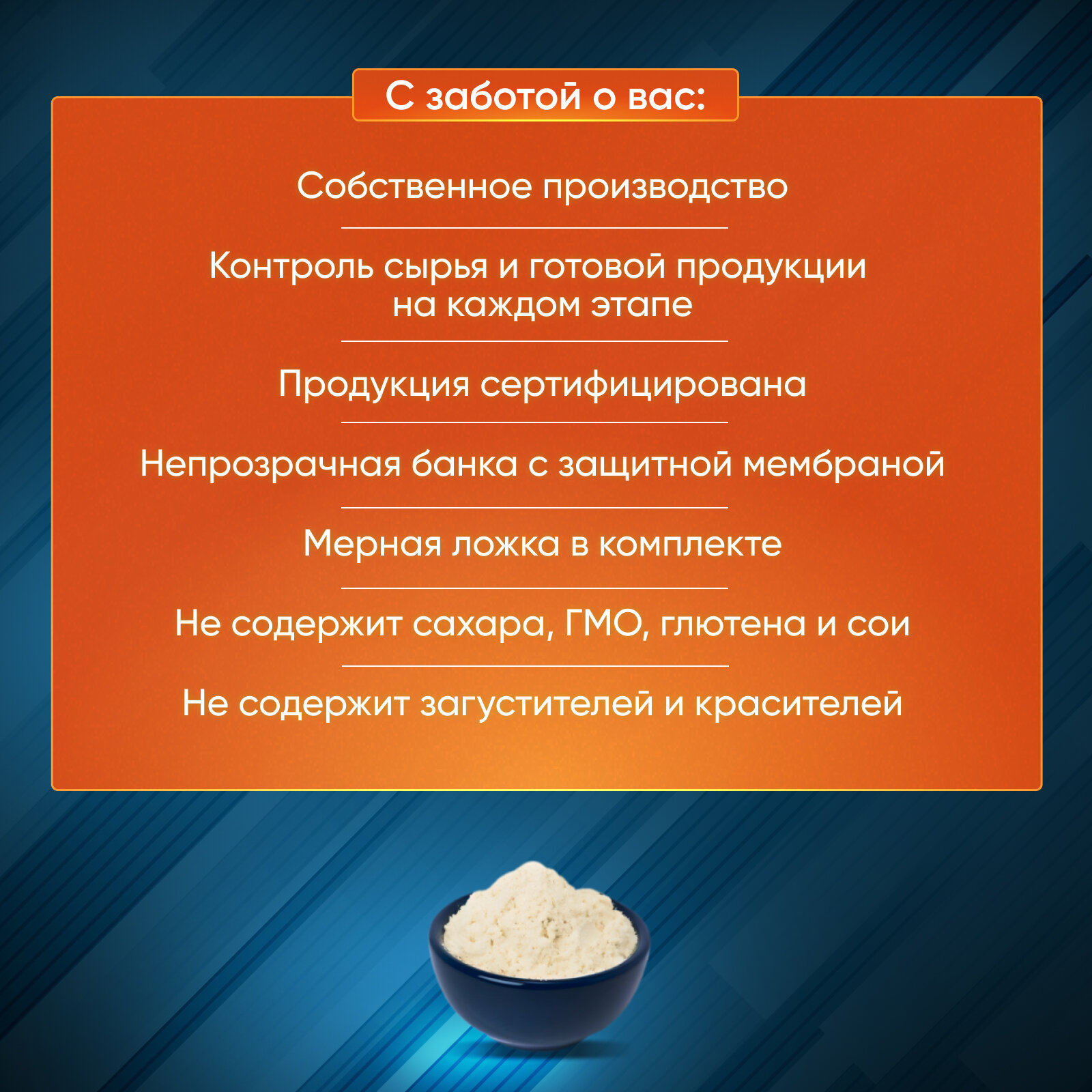 С заботой о вас:

Собственное производство

Контроль сырья и готовой продукции на каждом этапе

Продукция сертифицирована

Непрозрачная банка с защитной мембраной

Мерная ложка в комплекте

Не содержит сахара, ГМО, глютена и сои

Не содержит загустителей и красителей